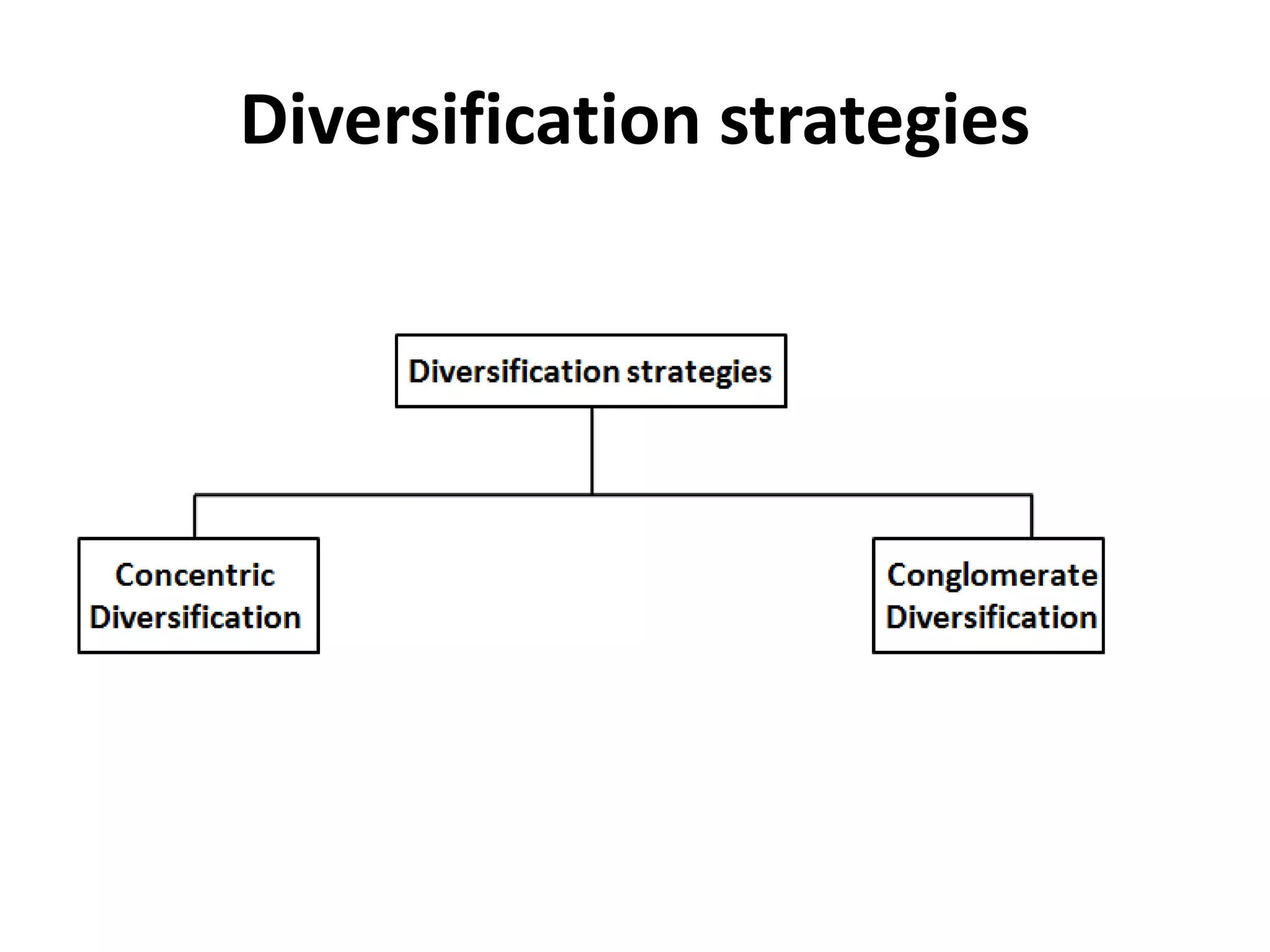 Diversification strategies

Diversification strategies

Concentric Diversification

Conglomerate Diversification